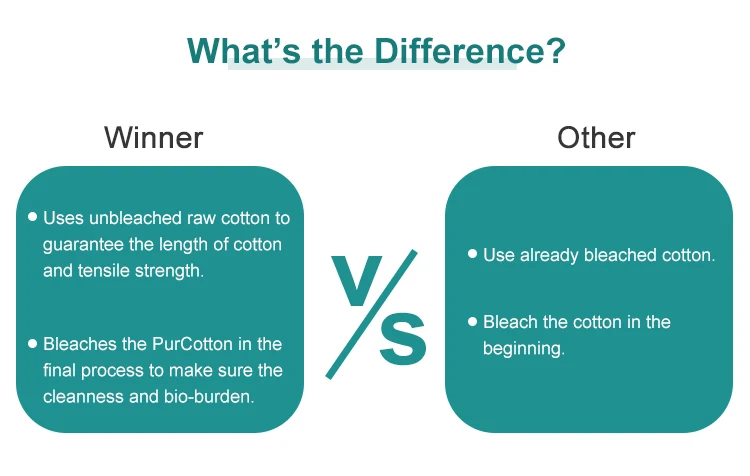 What's the Difference?

Winner

• Uses unbleached raw cotton to guarantee the length of cotton and tensile strength.

• Bleaches the PurCotton in the final process to make sure the cleanness and bio-burden.

V/S

Other

• Use already bleached cotton.

• Bleach the cotton in the beginning.